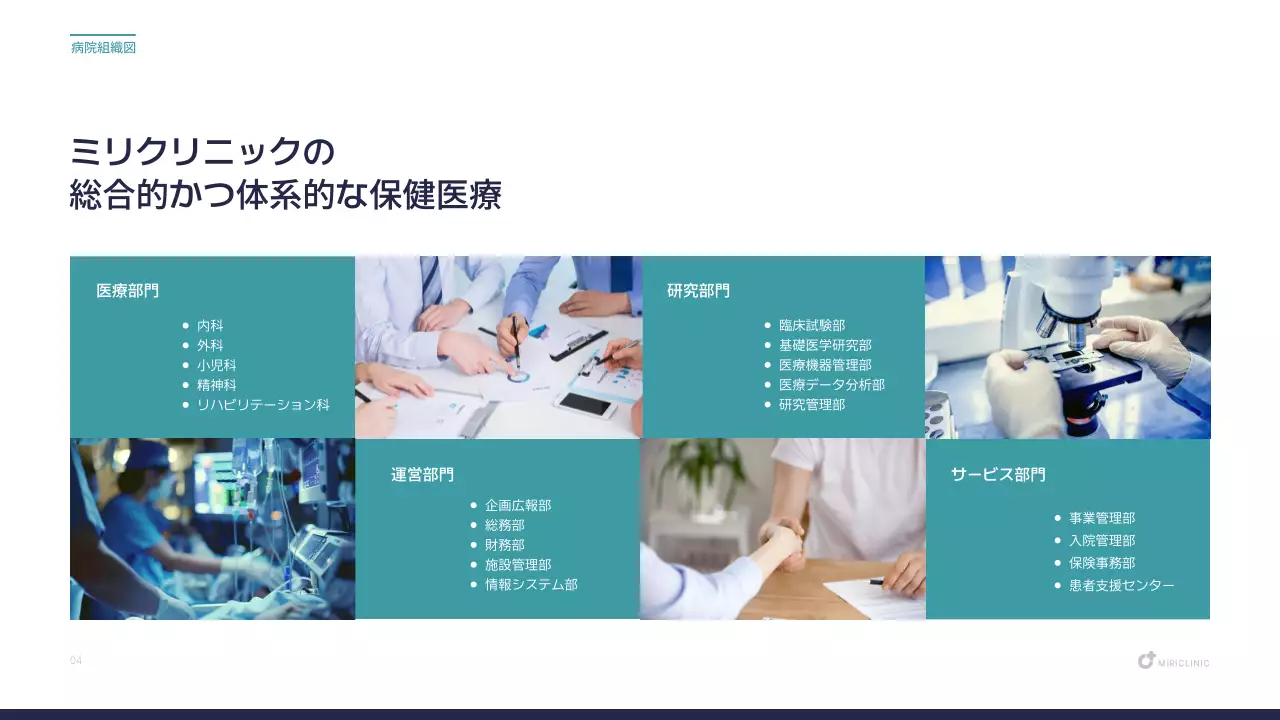 病院組織図

ミリクリニックの
総合的かつ体系的な保健医療

医療部門

- 内科
- 外科
- 小児科
- 精神科
- リハビリテーション科

研究部門

- 臨床試験部
- 基礎医学研究部
- 医療機器管理部
- 医療データ分析部
- 研究管理部

運営部門

- 企画広報部
- 総務部
- 財務部
- 施設管理部
- 情報システム部

サービス部門

- 事業管理部
- 入院管理部
- 保険事務部
- 患者支援センター

04

MIRICLINIC